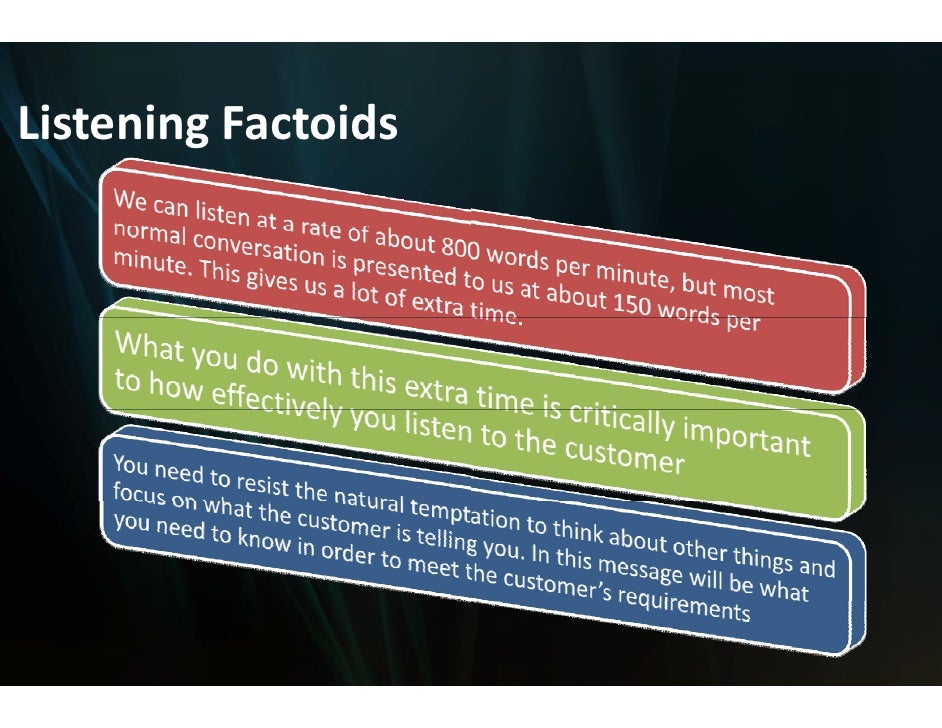 Listening Factoids

We can listen at a rate of about 800 words per minute, but most normal conversation is presented to us at about 150 words per minute. This gives us a lot of extra time.

What you do with this extra time is critically important to how effectively you listen to the customer

You need to resist the natural temptation to think about other things and focus on what the customer is telling you. In this message will be what you need to know in order to meet the customer's requirements